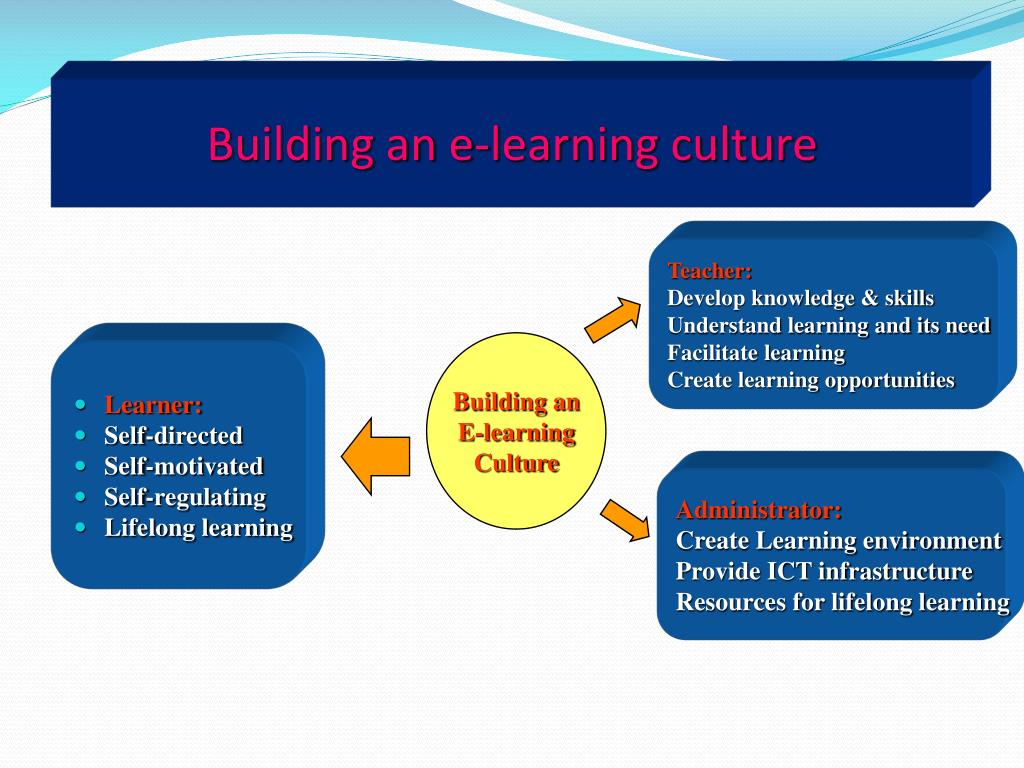 Building an e-learning culture

- Learner:
- Self-directed
- Self-motivated
- Self-regulating
- Lifelong learning

Building an E-learning Culture

Teacher:
Develop knowledge & skills
Understand learning and its need
Facilitate learning
Create learning opportunities

Administrator:
Create Learning environment
Provide ICT infrastructure
Resources for lifelong learning